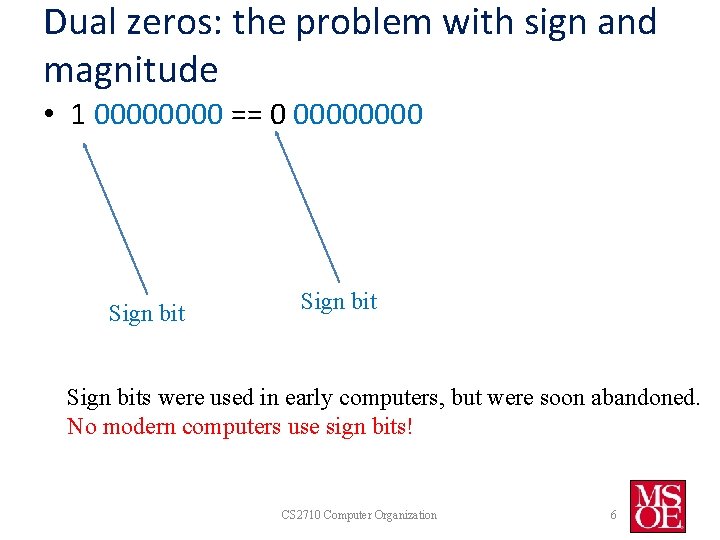 Dual zeros: the problem with sign and magnitude

• 1 00000000 == 0 00000000

Sign bit

Sign bit

Sign bits were used in early computers, but were soon abandoned.
No modern computers use sign bits!

CS2710 Computer Organization

6

MSOE